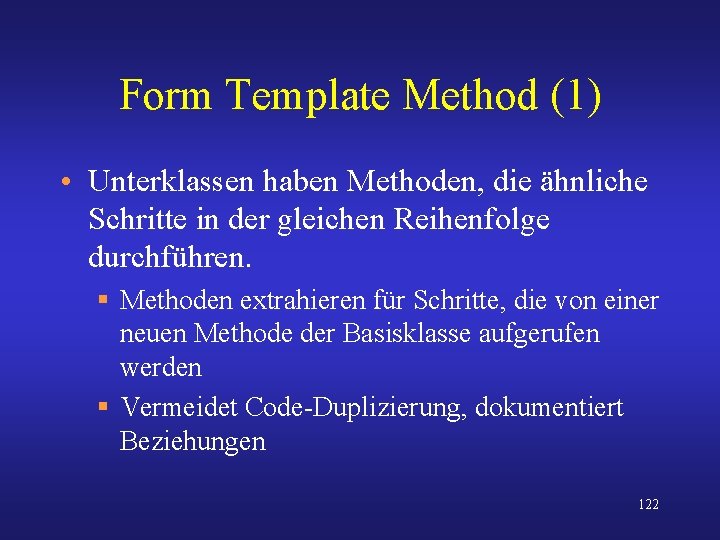 Form Template Method (1)

• Unterklassen haben Methoden, die ähnliche Schritte in der gleichen Reihenfolge durchführen.

▪ Methoden extrahieren für Schritte, die von einer neuen Methode der Basisklasse aufgerufen werden

▪ Vermeidet Code-Duplizierung, dokumentiert Beziehungen

122